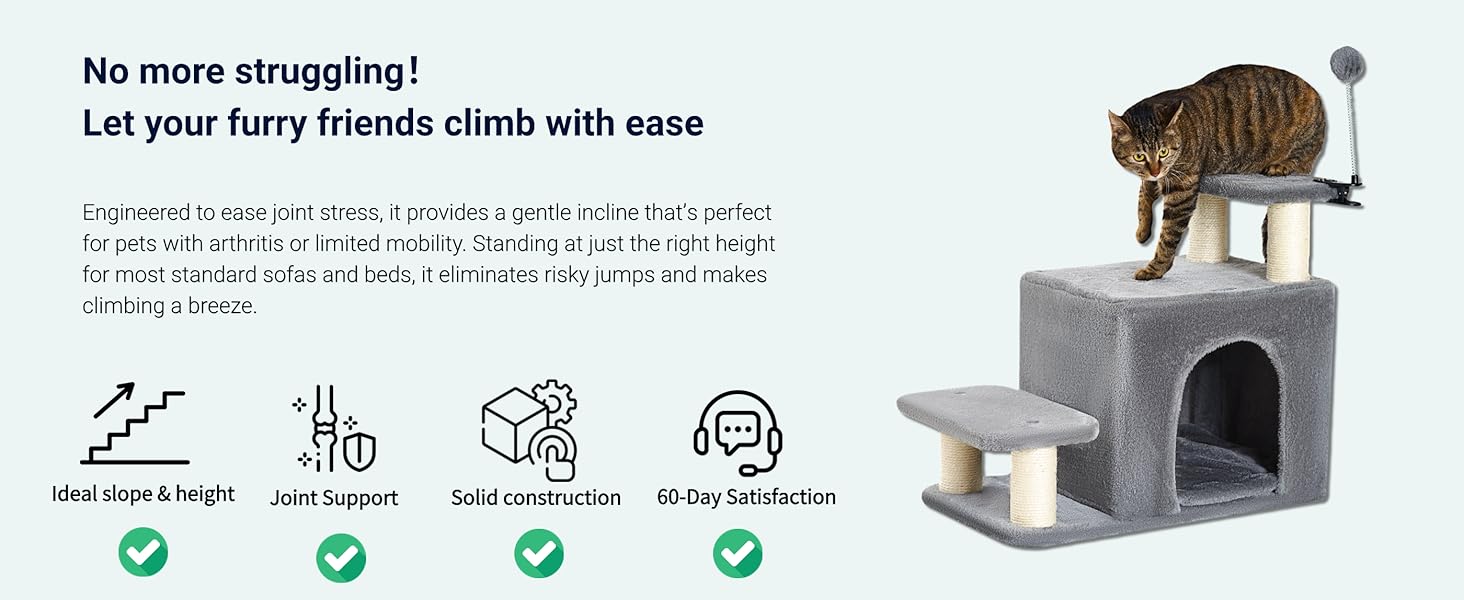 No more struggling!
Let your furry friends climb with ease

Engineered to ease joint stress, it provides a gentle incline that's perfect for pets with arthritis or limited mobility. Standing at just the right height for most standard sofas and beds, it eliminates risky jumps and makes climbing a breeze.

Ideal slope & height

Joint Support

Solid construction

60-Day Satisfaction